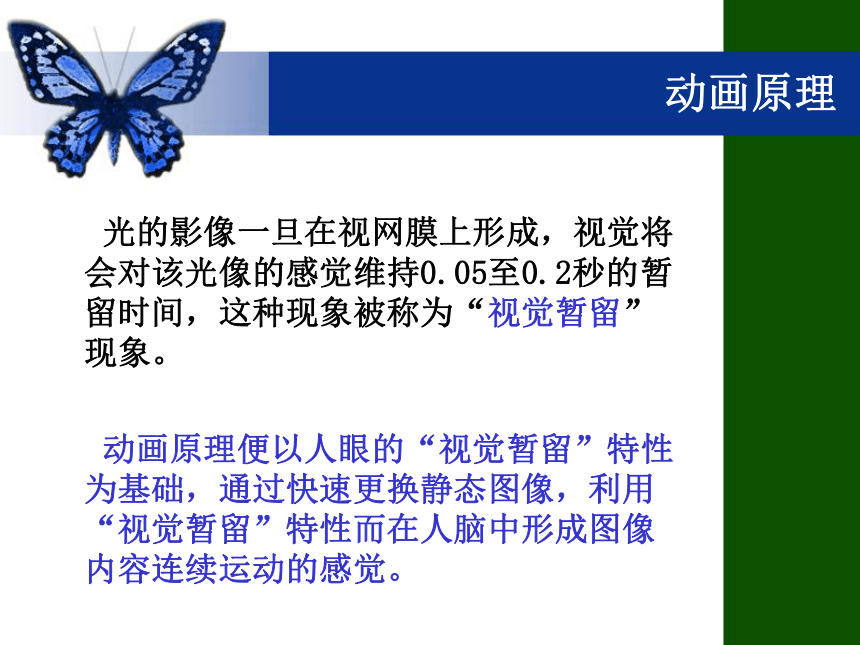 动画原理

光的影像一旦在视网膜上形成，视觉将会对该光像的感觉维持0.05至0.2秒的暂留时间，这种现象被称为“视觉暂留”现象。

动画原理便以人眼的“视觉暂留”特性为基础，通过快速更换静态图像，利用“视觉暂留”特性而在人脑中形成图像内容连续运动的感觉。